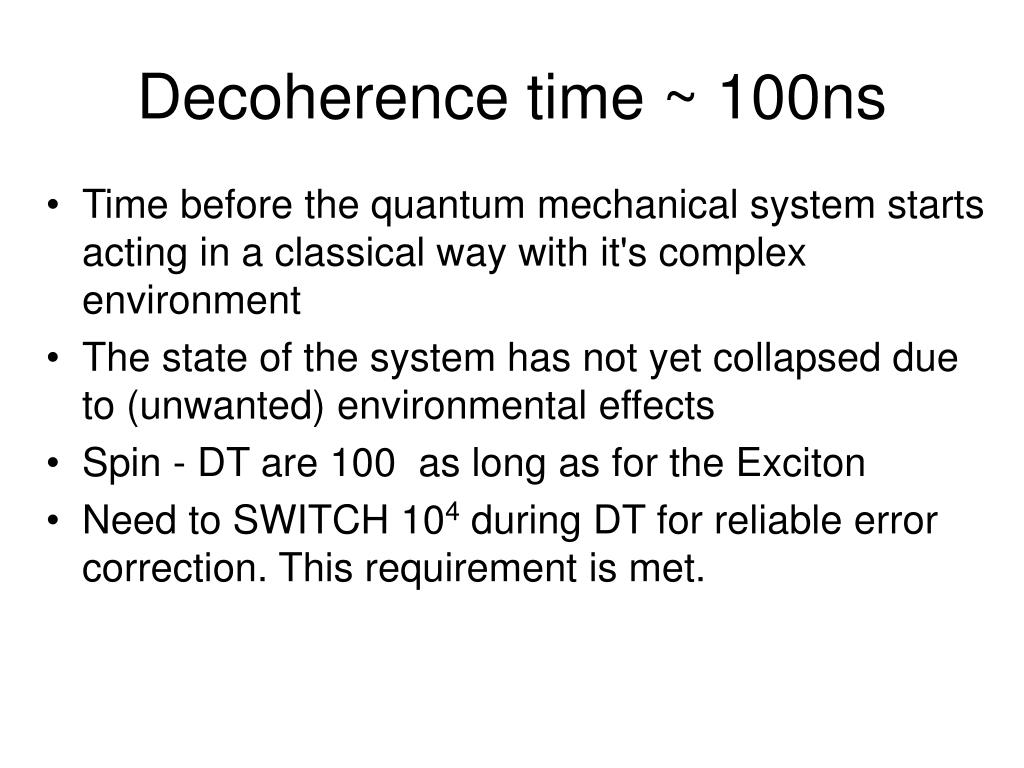 Decoherence time ~ 100ns

• Time before the quantum mechanical system starts acting in a classical way with it's complex environment
• The state of the system has not yet collapsed due to (unwanted) environmental effects
• Spin - DT are 100 as long as for the Exciton
• Need to SWITCH $10^4$ during DT for reliable error correction. This requirement is met.